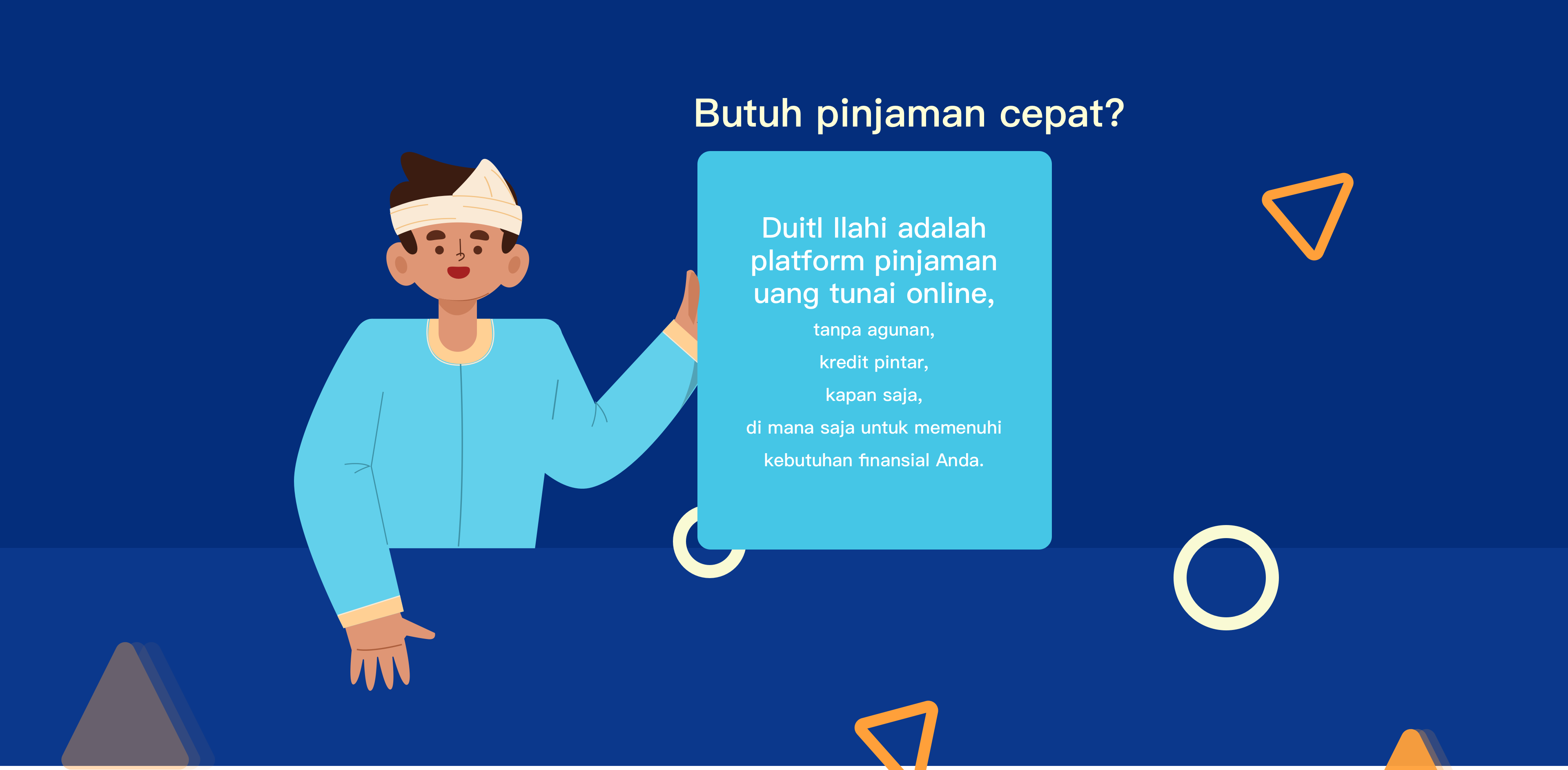 Butuh pinjaman cepat?

Duitl Ilahi adalah platform pinjaman uang tunai online,
tanpa agunan,
kredit pintar,
kapan saja,
di mana saja untuk memenuhi
kebutuhan finansial Anda.